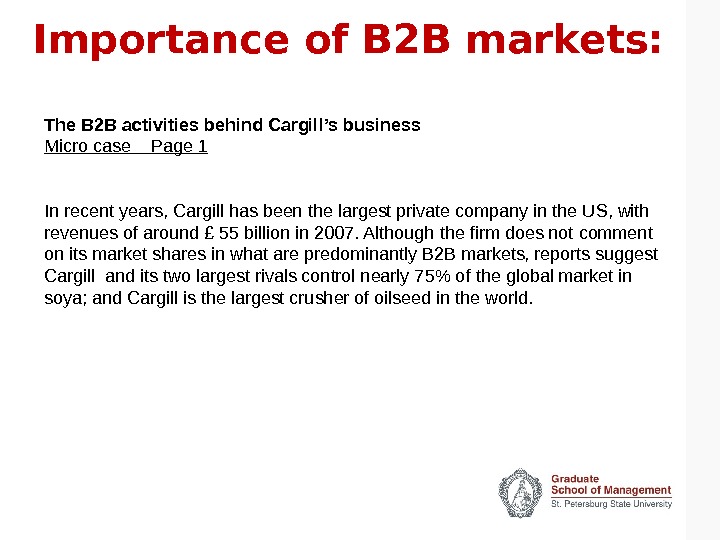 Importance of B2B markets:

The B2B activities behind Cargill's business
Micro case Page 1

In recent years, Cargill has been the largest private company in the US, with revenues of around £ 55 billion in 2007. Although the firm does not comment on its market shares in what are predominantly B2B markets, reports suggest Cargill and its two largest rivals control nearly 75% of the global market in soya; and Cargill is the largest crusher of oilseed in the world.

Graduate
School of Management
St. Petersburg State University